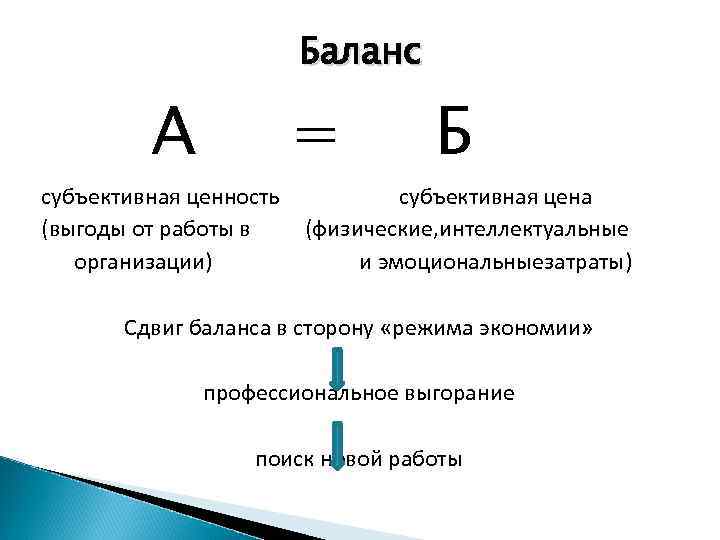 Баланс

А = Б

субъективная ценность (выгоды от работы в организации)

субъективная цена (физические,интеллектуальные и эмоциональныезатраты)

Сдвиг баланса в сторону «режима экономии»

профессиональное выгорание

поиск новой работы